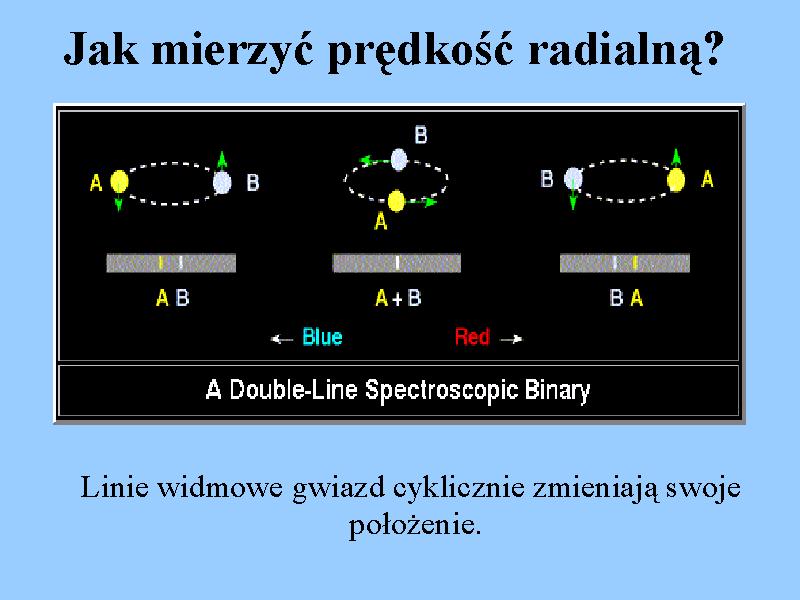 Jak mierzyć prędkość radialną?

A

B

B

A

B

A

A B

A + B

B A

← Blue

Red →

A Double-Line Spectroscopic Binary

Linie widmowe gwiazd cyklicznie zmieniają swoje położenie.